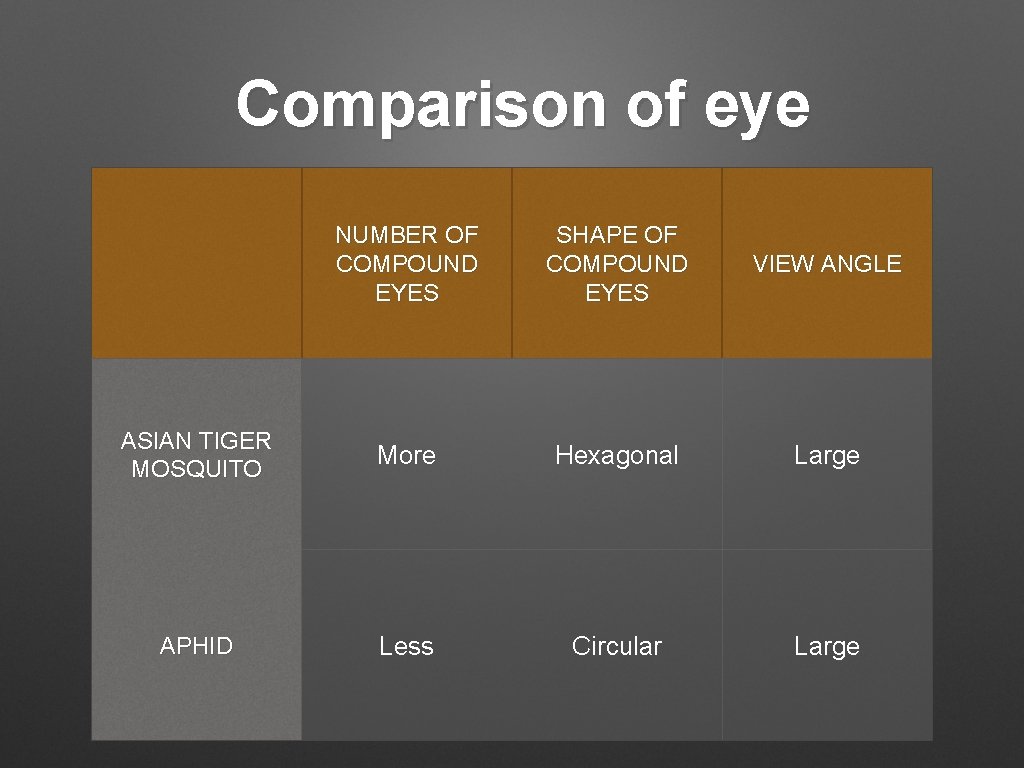 Comparison of eye

| | NUMBER OF COMPOUND EYES | SHAPE OF COMPOUND EYES | VIEW ANGLE |
|---|---|---|---|
| ASIAN TIGER MOSQUITO | More | Hexagonal | Large |
| APHID | Less | Circular | Large |